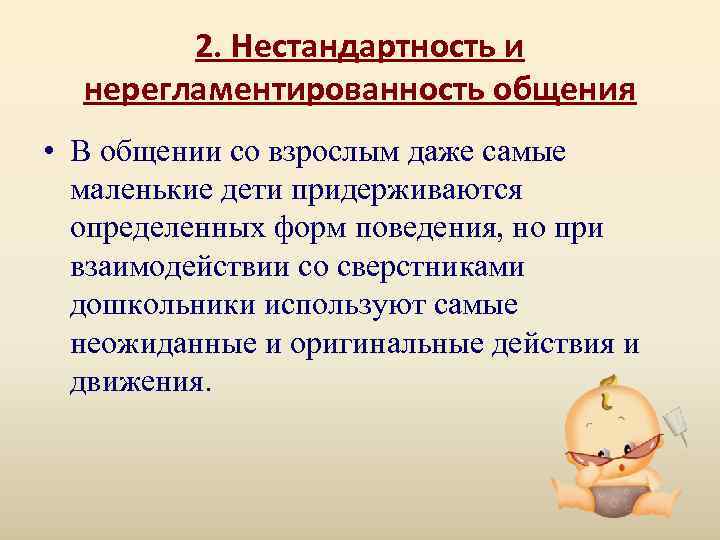 2. Нестандартность и нерегламентированность общения

• В общении со взрослым даже самые маленькие дети придерживаются определенных форм поведения, но при взаимодействии со сверстниками дошкольники используют самые неожиданные и оригинальные действия и движения.